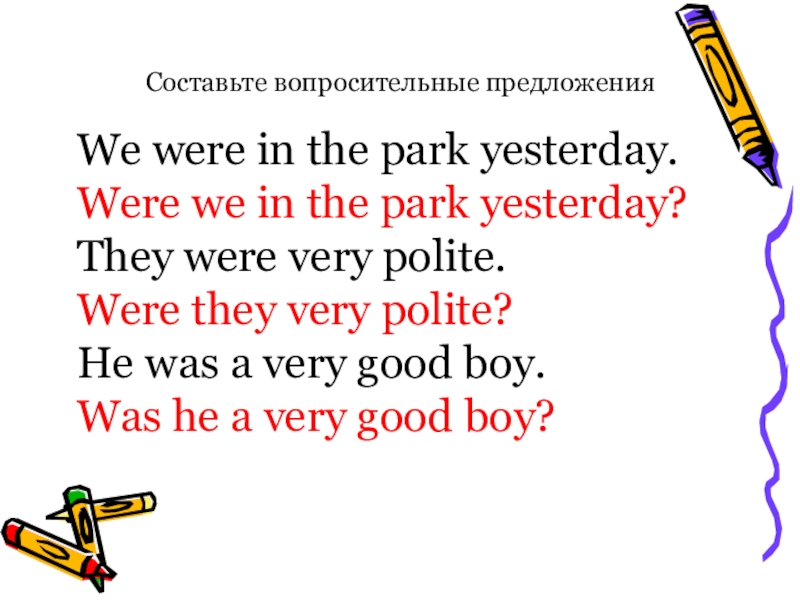 Составьте вопросительные предложения

We were in the park yesterday.
Were we in the park yesterday?
They were very polite.
Were they very polite?
He was a very good boy.
Was he a very good boy?